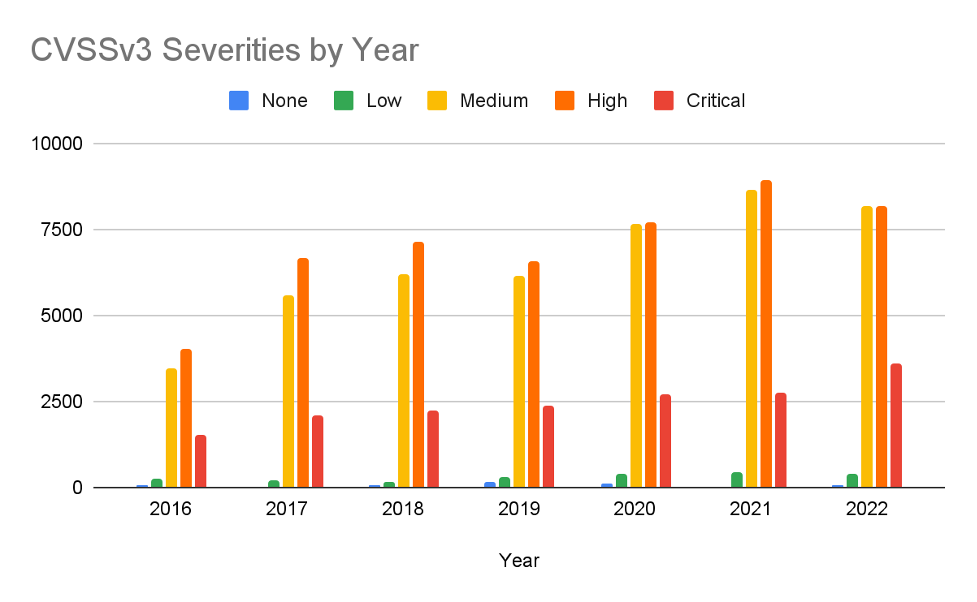 CVSSv3 Severities by Year

None Low Medium High Critical

10000
7500
5000
2500
0

2016 2017 2018 2019 2020 2021 2022

Year